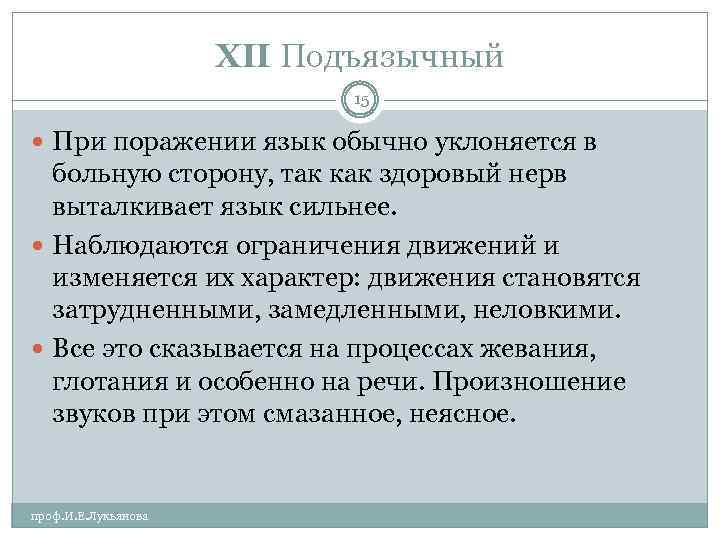 XII Подъязычный

15

При поражении язык обычно уклоняется в больную сторону, так как здоровый нерв выталкивает язык сильнее.

Наблюдаются ограничения движений и изменяется их характер: движения становятся затрудненными, замедленными, неловкими.

Все это сказывается на процессах жевания, глотания и особенно на речи. Произношение звуков при этом смазанное, неясное.

проф.И.Е.Лукьянова